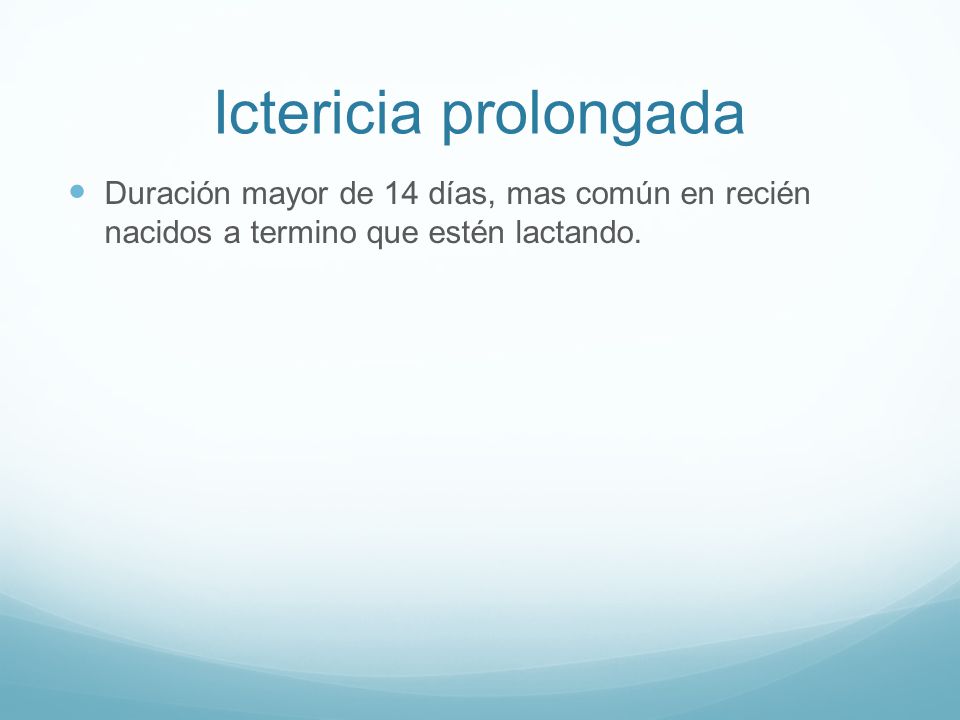 Ictericia prolongada

Duración mayor de 14 días, mas común en recién nacidos a termino que estén lactando.